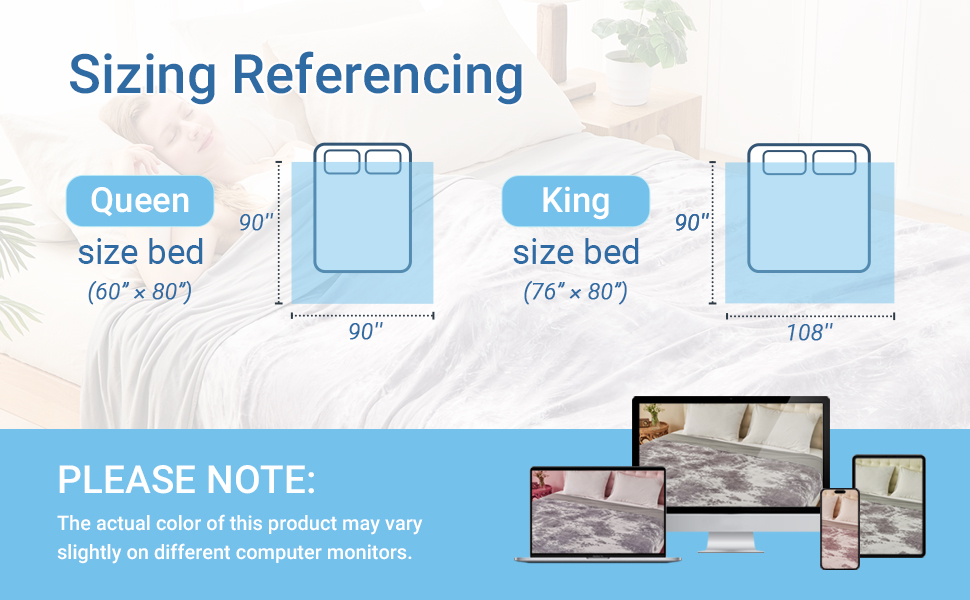 Sizing Referencing

Queen
size bed
(60″ × 80″)

90″

90″

King
size bed
(76″ × 80″)

90″

108″

PLEASE NOTE:
The actual color of this product may vary slightly on different computer monitors.